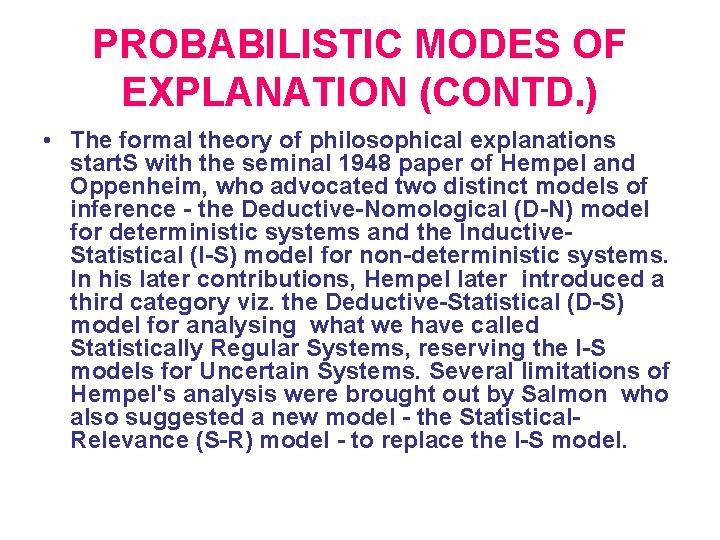 PROBABILISTIC MODES OF EXPLANATION (CONTD.)

• The formal theory of philosophical explanations startS with the seminal 1948 paper of Hempel and Oppenheim, who advocated two distinct models of inference - the Deductive-Nomological (D-N) model for deterministic systems and the Inductive-Statistical (I-S) model for non-deterministic systems. In his later contributions, Hempel later introduced a third category viz. the Deductive-Statistical (D-S) model for analysing what we have called Statistically Regular Systems, reserving the I-S models for Uncertain Systems. Several limitations of Hempel's analysis were brought out by Salmon who also suggested a new model - the Statistical-Relevance (S-R) model - to replace the I-S model.